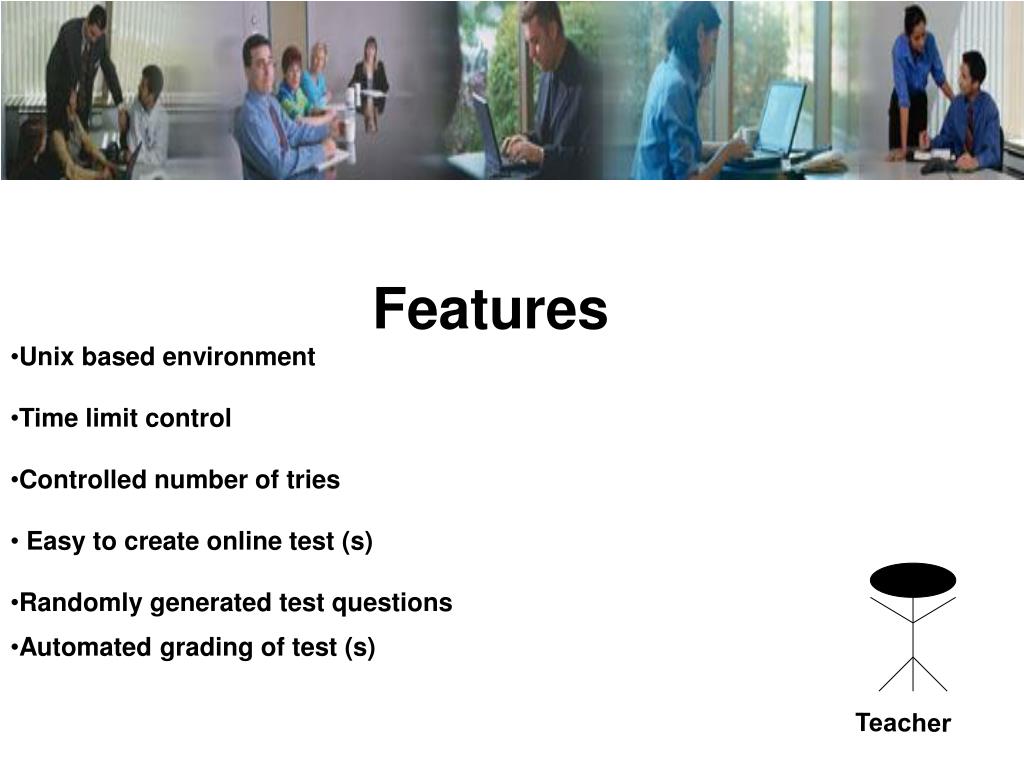 Features

•Unix based environment

•Time limit control

•Controlled number of tries

• Easy to create online test (s)

•Randomly generated test questions

•Automated grading of test (s)

Teacher